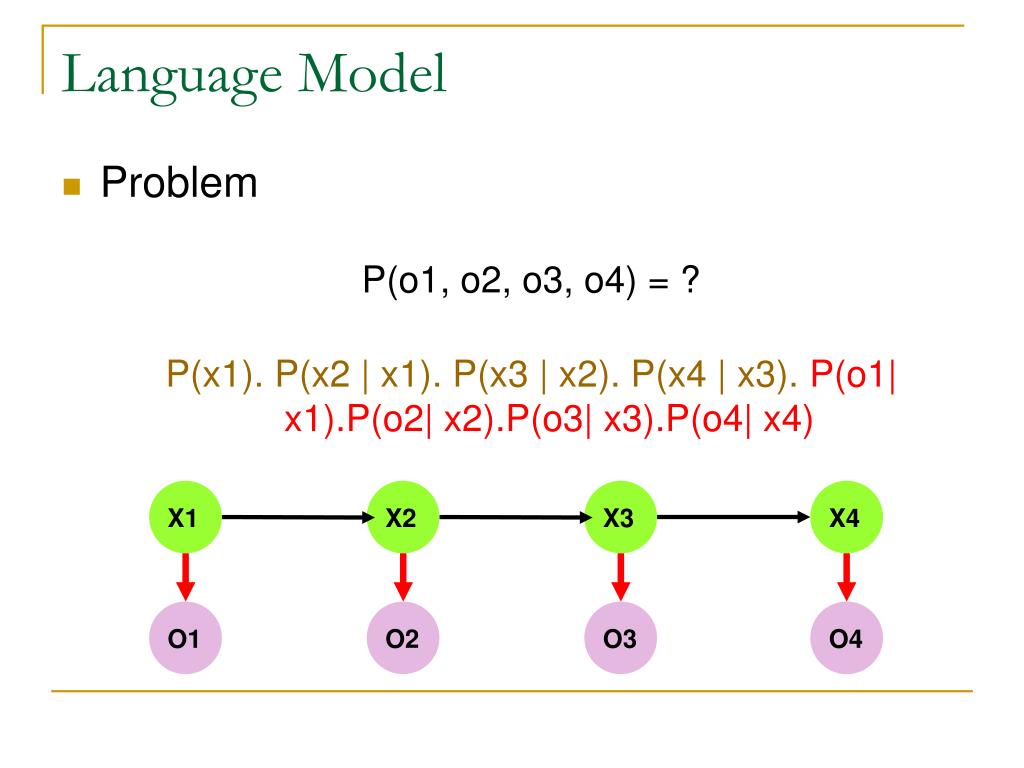 Language Model

Problem

P(o1, o2, o3, o4) = ?

P(x1). P(x2 | x1). P(x3 | x2). P(x4 | x3). P(o1| x1).P(o2| x2).P(o3| x3).P(o4| x4)

X1

X2

X3

X4

O1

O2

O3

O4